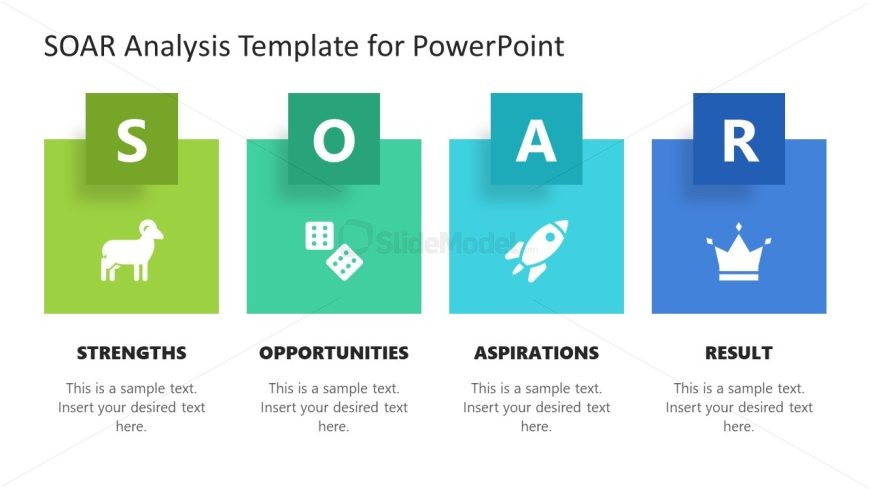 SOAR Analysis Template for PowerPoint

S

O

A

R

SlideModel

STRENGTHS

This is a sample text. Insert your desired text here.

OPPORTUNITIES

This is a sample text. Insert your desired text here.

ASPIRATIONS

This is a sample text. Insert your desired text here.

RESULT

This is a sample text. Insert your desired text here.